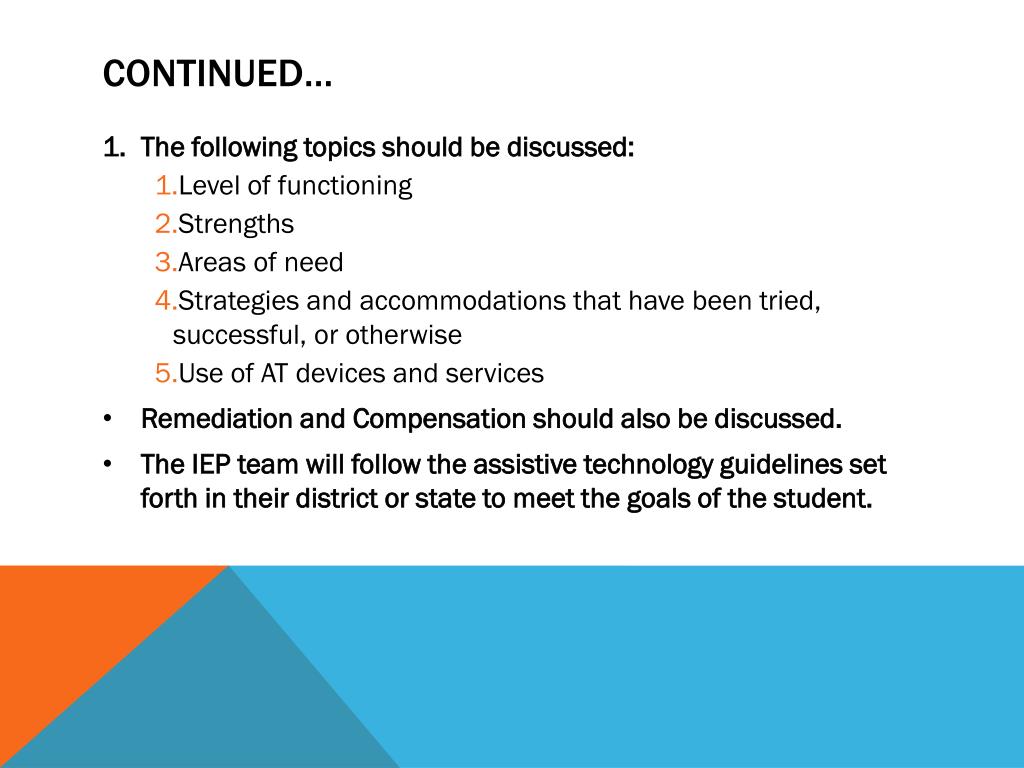 CONTINUED…

1. The following topics should be discussed:
1.Level of functioning
2.Strengths
3.Areas of need
4.Strategies and accommodations that have been tried, successful, or otherwise
5.Use of AT devices and services

• Remediation and Compensation should also be discussed.

• The IEP team will follow the assistive technology guidelines set forth in their district or state to meet the goals of the student.